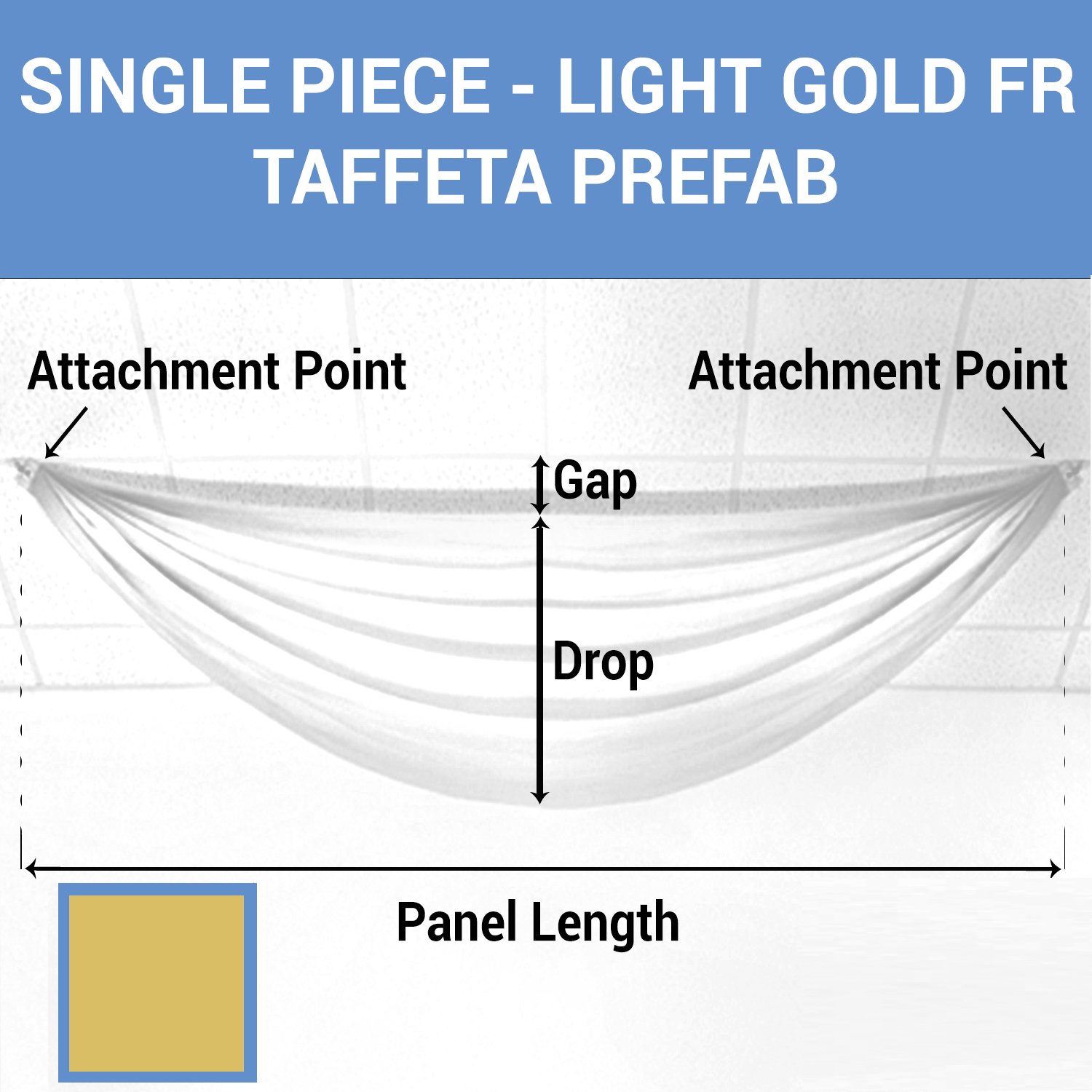 SINGLE PIECE - LIGHT GOLD FR TAFFETA PREFAB

Attachment Point

Attachment Point

Gap

Drop

Panel Length